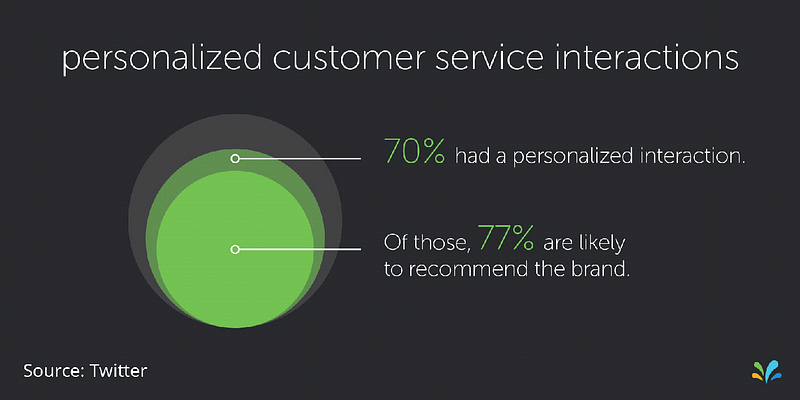 personalized customer service interactions

70% had a personalized interaction.

Of those, 77% are likely to recommend the brand.

Source: Twitter